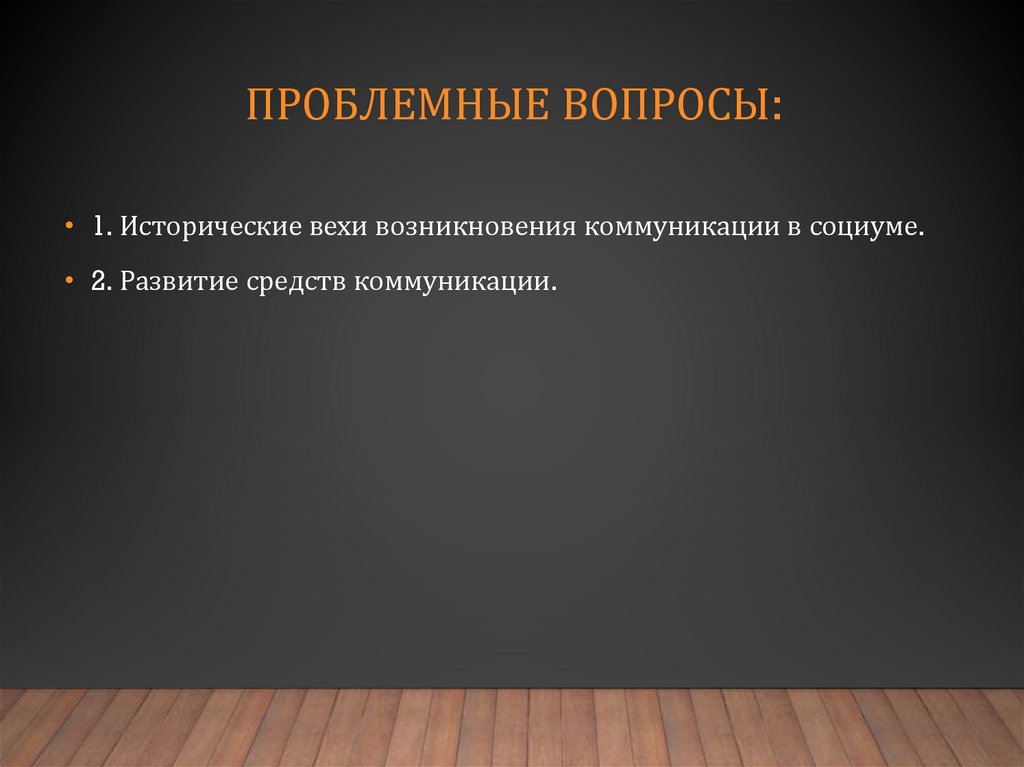 ПРОБЛЕМНЫЕ ВОПРОСЫ:

• 1. Исторические вехи возникновения коммуникации в социуме.
• 2. Развитие средств коммуникации.